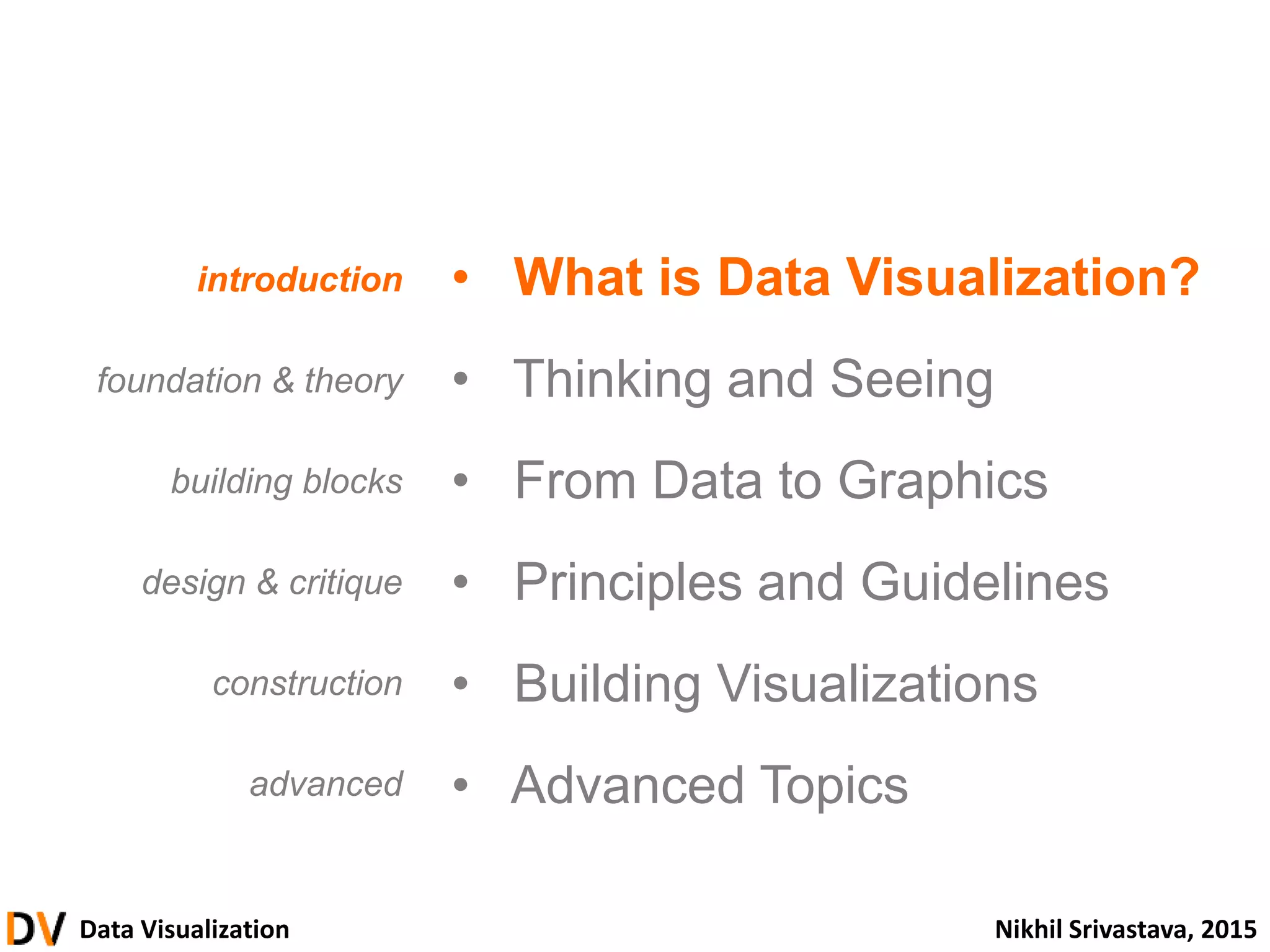 introduction • What is Data Visualization?

foundation & theory • Thinking and Seeing

building blocks • From Data to Graphics

design & critique • Principles and Guidelines

construction • Building Visualizations

advanced • Advanced Topics

DV Data Visualization

Nikhil Srivastava, 2015